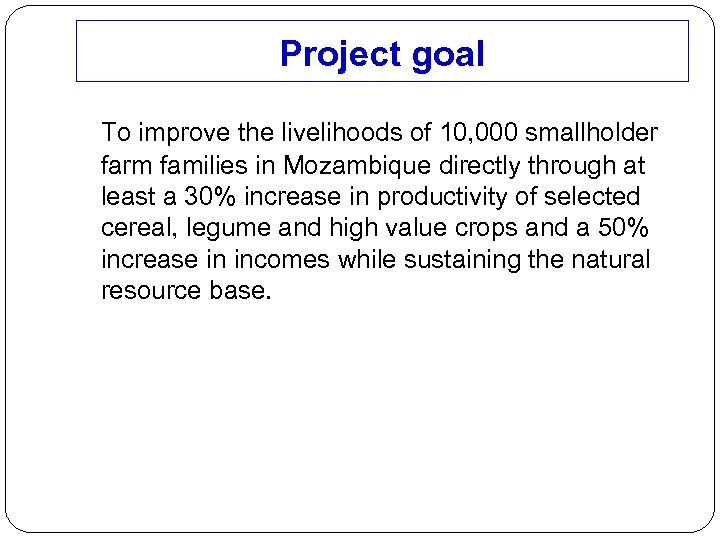 Project goal

To improve the livelihoods of 10,000 smallholder farm families in Mozambique directly through at least a 30% increase in productivity of selected cereal, legume and high value crops and a 50% increase in incomes while sustaining the natural resource base.